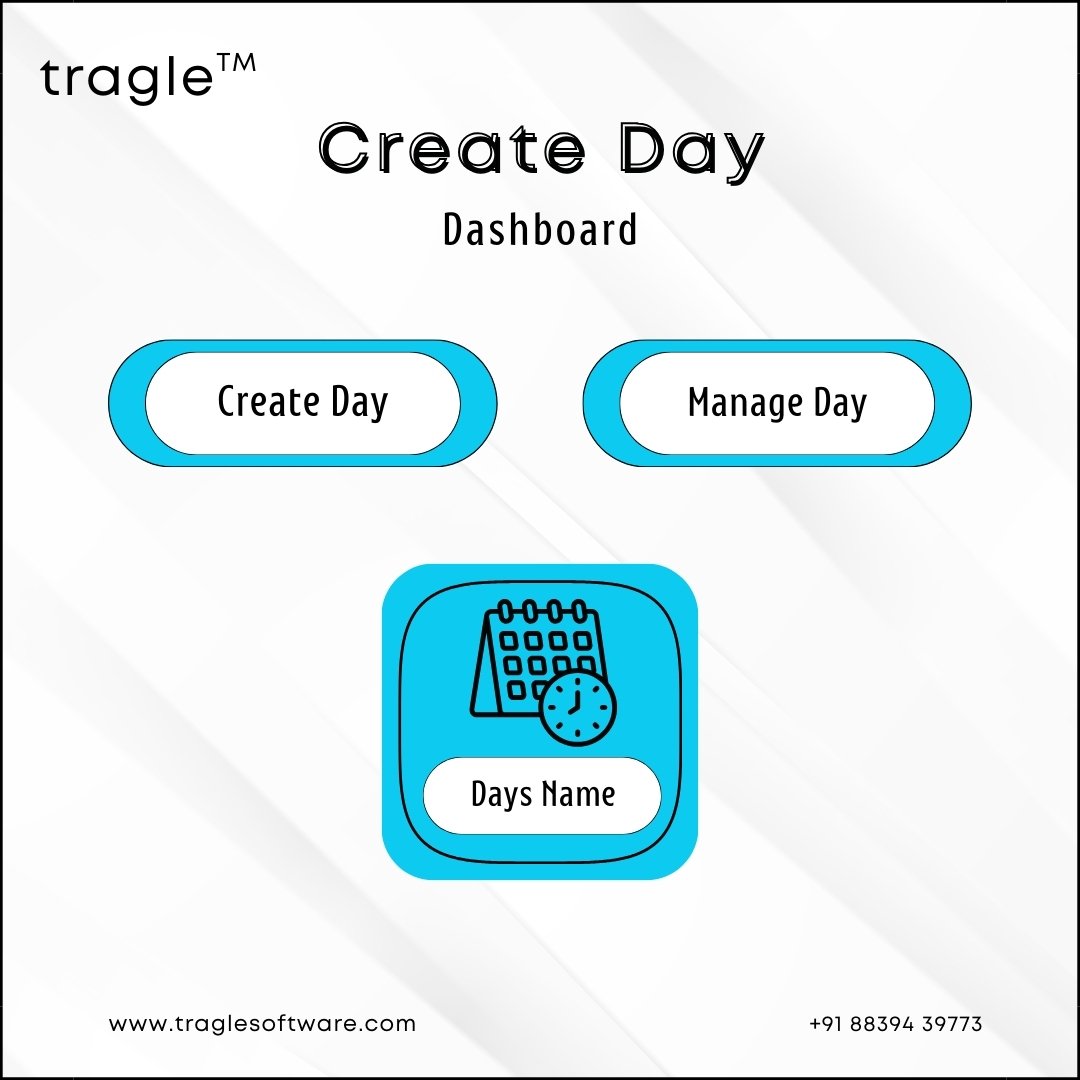 tragle™

Create Day

Dashboard

Create Day

Manage Day

Days Name

www.traglesoftware.com

+91 88394 39773